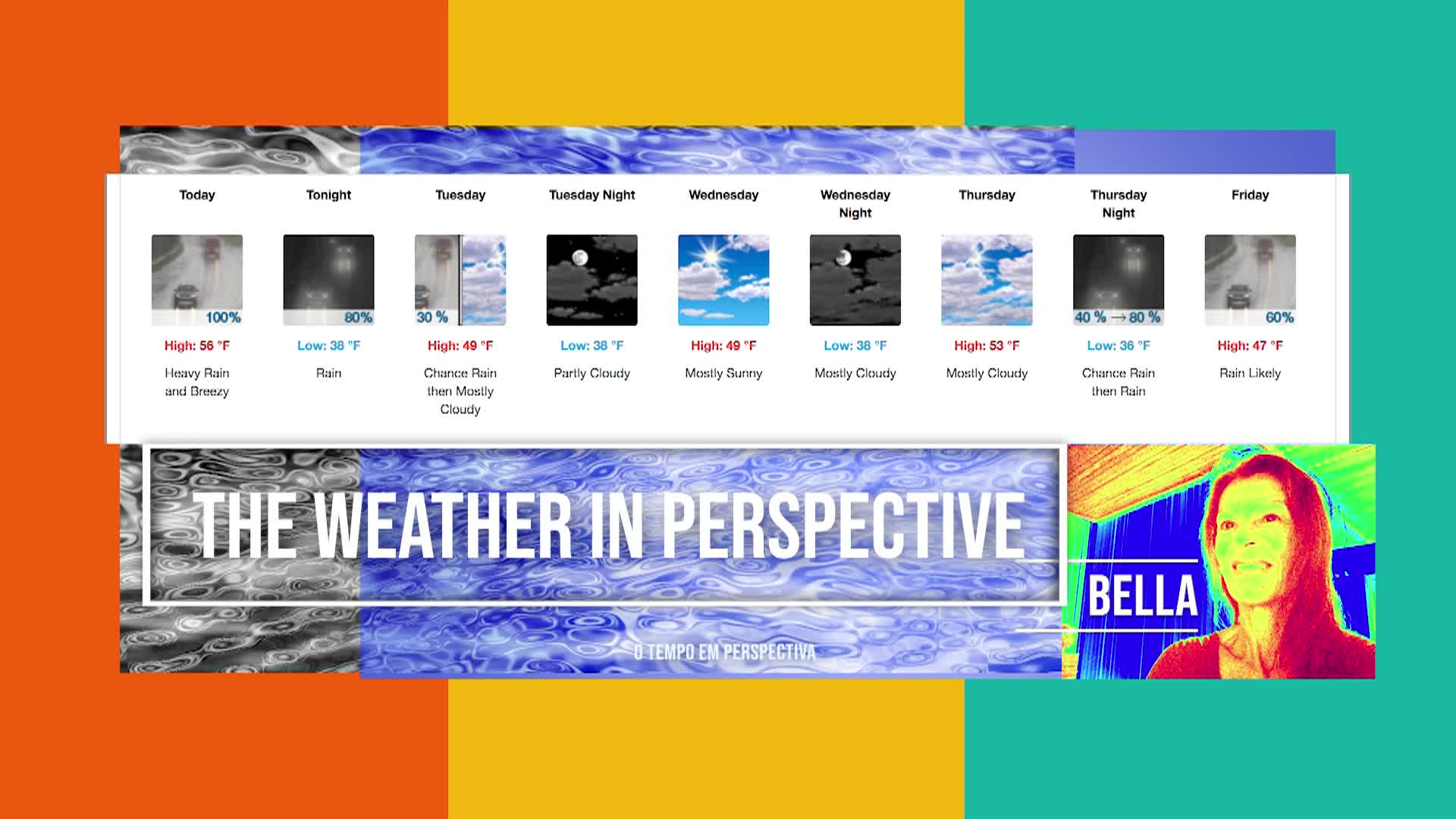 | Today | Tonight | Tuesday | Tuesday Night | Wednesday | Wednesday Night | Thursday | Thursday Night | Friday |
|---|---|---|---|---|---|---|---|---|
| 100% | 80% | 30 % | | | | | 40 % → 80 % | 60% |
| High: 56 °F | Low: 38 °F | High: 49 °F | Low: 38 °F | High: 49 °F | Low: 38 °F | High: 53 °F | Low: 36 °F | High: 47 °F |
| Heavy Rain and Breezy | Rain | Chance Rain then Mostly Cloudy | Partly Cloudy | Mostly Sunny | Mostly Cloudy | Mostly Cloudy | Chance Rain then Rain | Rain Likely |

THE WEATHER IN PERSPECTIVE

BELLA

O TEMPO EM PERSPECTIVA